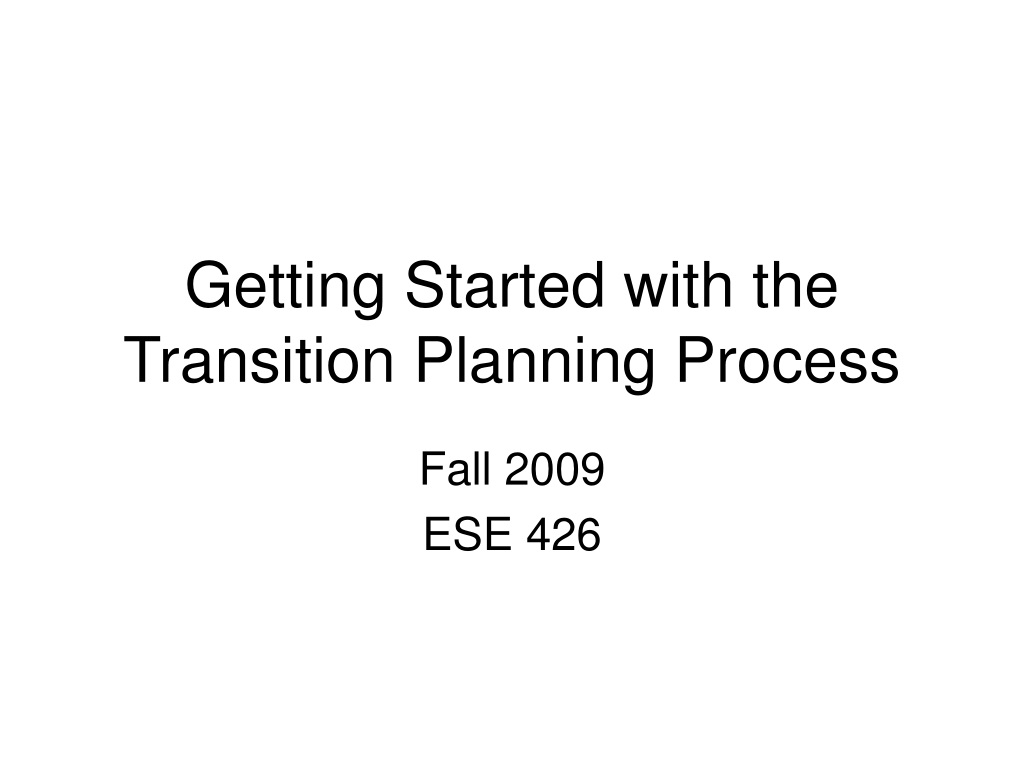 Getting Started with the Transition Planning Process

Fall 2009

ESE 426